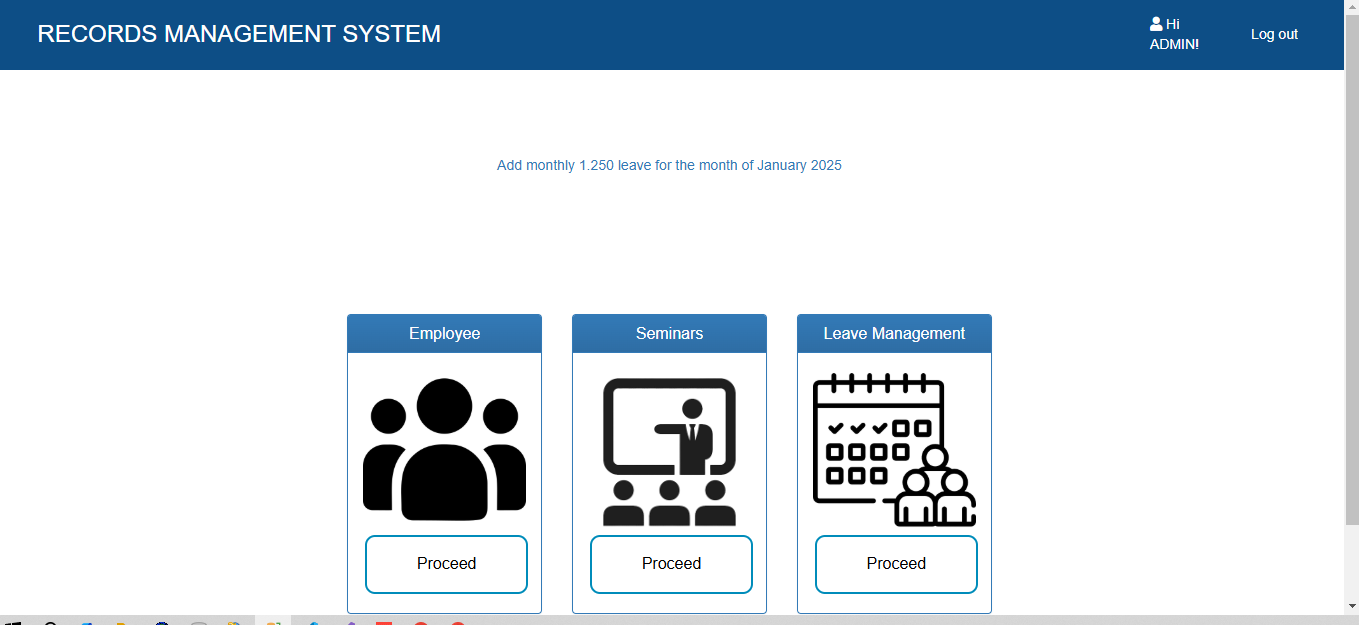 RECORDS MANAGEMENT SYSTEM

Hi ADMIN!

Log out

Add monthly 1.250 leave for the month of January 2025

Employee

Proceed

Seminars

Proceed

Leave Management

Proceed